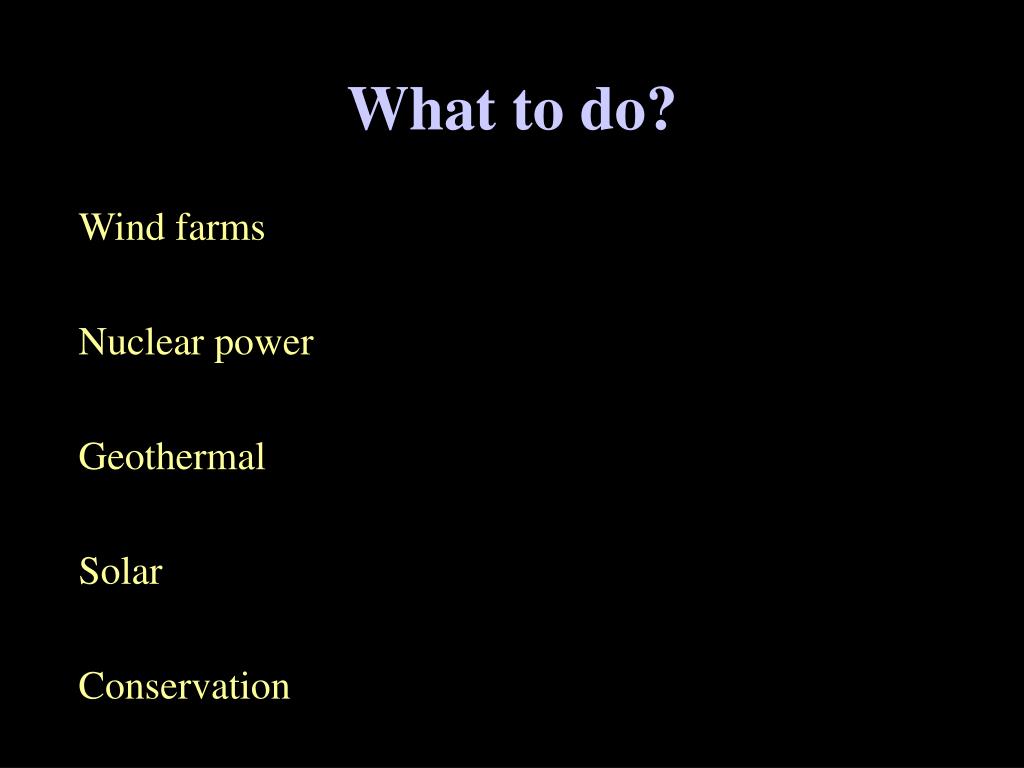 What to do?

Wind farms

Nuclear power

Geothermal

Solar

Conservation